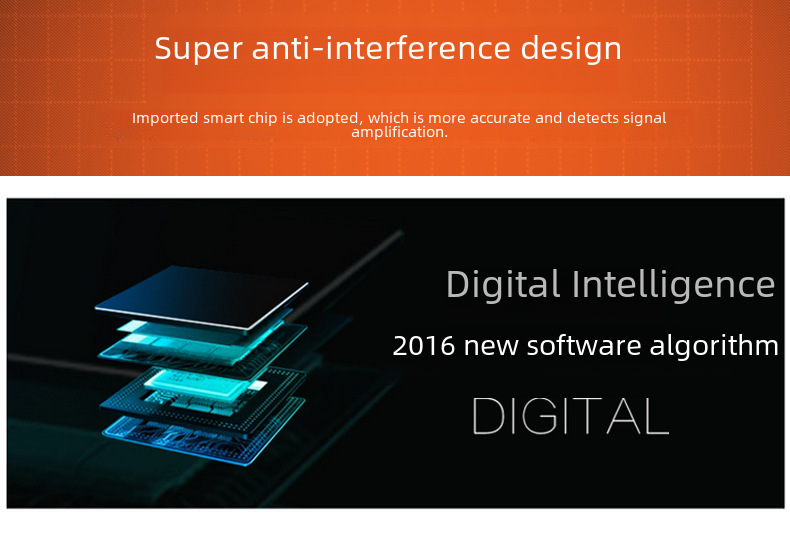 Super anti-interference design

Imported smart chip is adopted, which is more accurate and detects signal amplification.

Digital Intelligence

2016 new software algorithm

DIGITAL